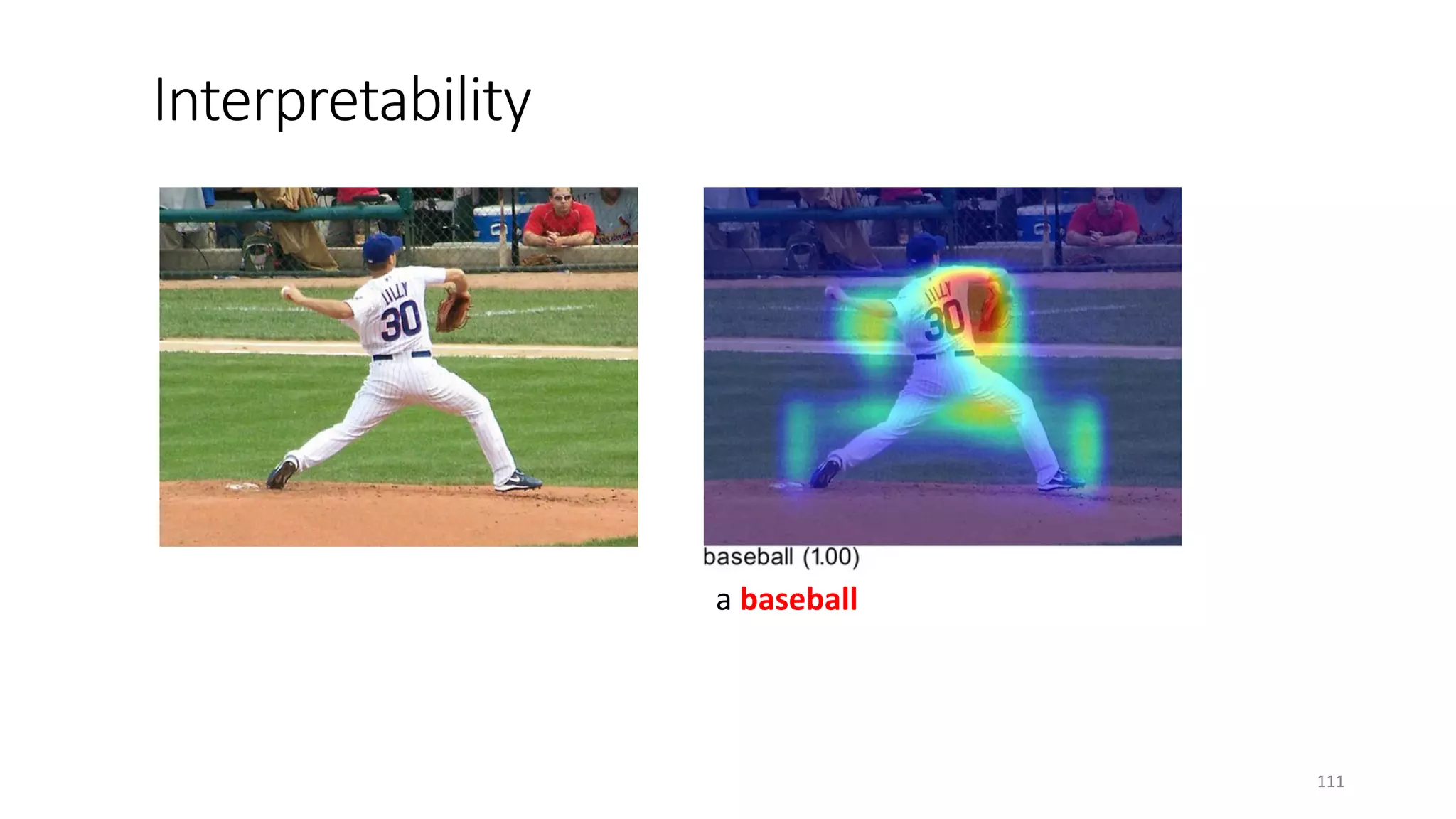 Interpretability

LILLY
30

LILLY
30

baseball (1.00)

a baseball

111